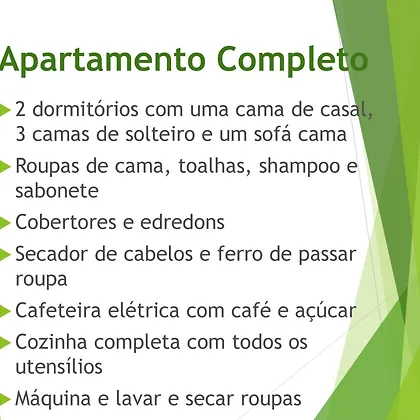 Apartamento Completo

2 dormitórios com uma cama de casal, 3 camas de solteiro e um sofá cama

Roupas de cama, toalhas, shampoo e sabonete

Cobertores e edredons

Secador de cabelos e ferro de passar roupa

Cafeteira elétrica com café e açúcar

Cozinha completa com todos os utensílios

Máquina e lavar e secar roupas